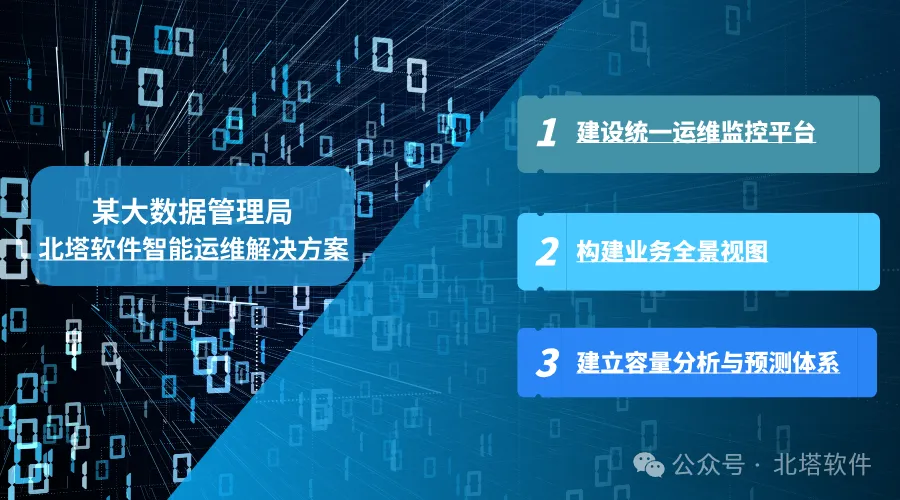 某大数据管理局
北塔软件智能运维解决方案

1 建设统一运维监控平台

2 构建业务全景视图

3 建立容量分析与预测体系

公众号 · 北塔软件